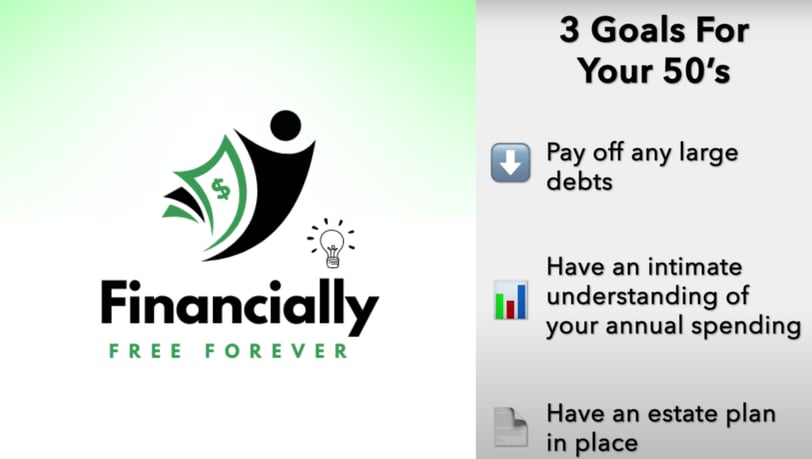 $

Financially
FREE FOREVER

3 Goals For Your 50's

Pay off any large debts

Have an intimate understanding of your annual spending

Have an estate plan in place